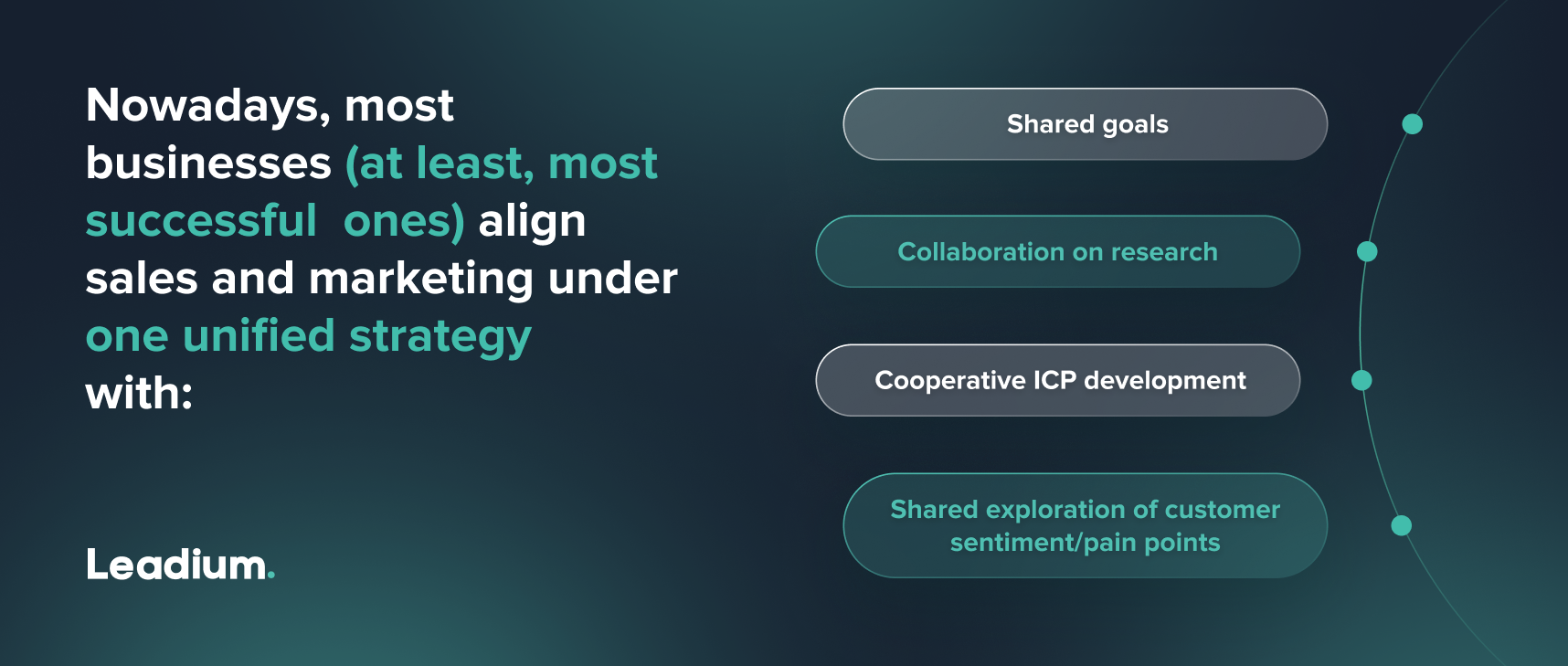 Nowadays, most businesses (at least, most successful ones) align sales and marketing under one unified strategy with:

Leadium.

Shared goals

Collaboration on research

Cooperative ICP development

Shared exploration of customer sentiment/pain points